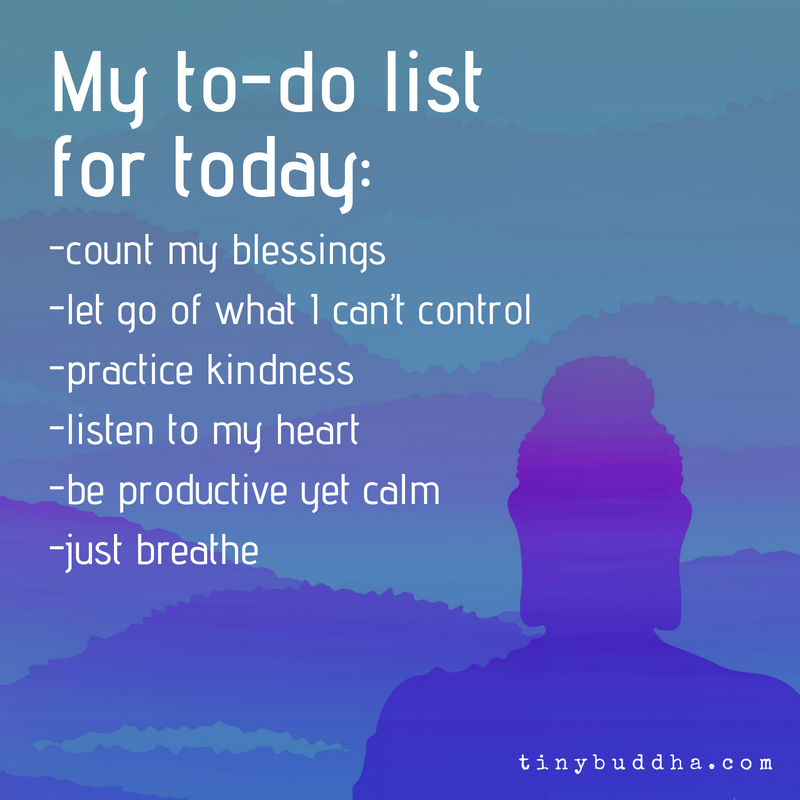 My to-do list for today:

-count my blessings
-let go of what I can't control
-practice kindness
-listen to my heart
-be productive yet calm
-just breathe

tinybuddha.com